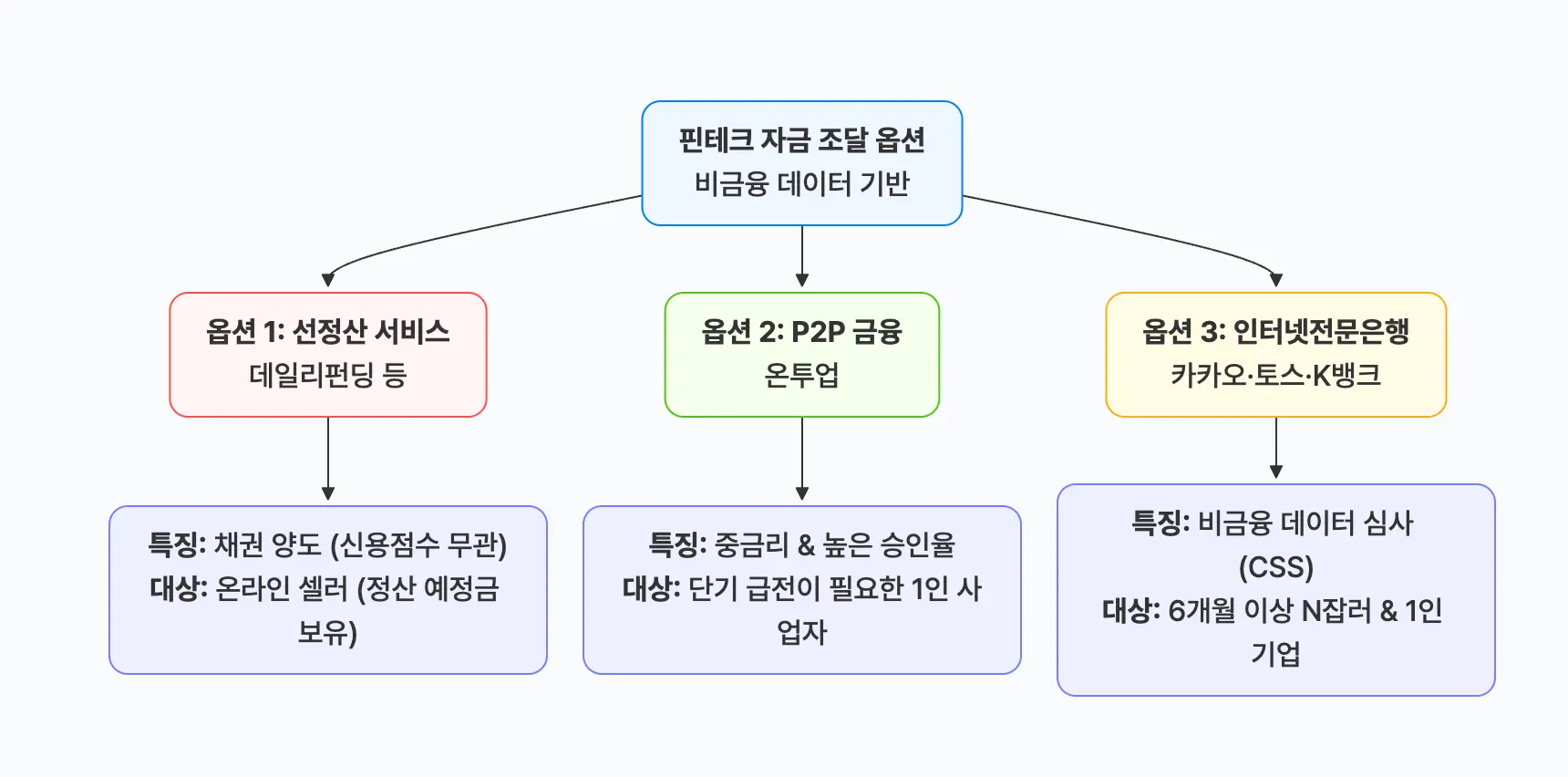 핀테크 자금 조달 옵션
비금융 데이터 기반

옵션 1: 선정산 서비스
데일리펀딩 등

옵션 2: P2P 금융
온투업

옵션 3: 인터넷전문은행
카카오·토스·K뱅크

특징: 채권 양도 (신용점수 무관)
대상: 온라인 셀러 (정산 예정금 보유)

특징: 중금리 & 높은 승인율
대상: 단기 급전이 필요한 1인 사업자

특징: 비금융 데이터 심사 (CSS)
대상: 6개월 이상 N잡러 & 1인 기업